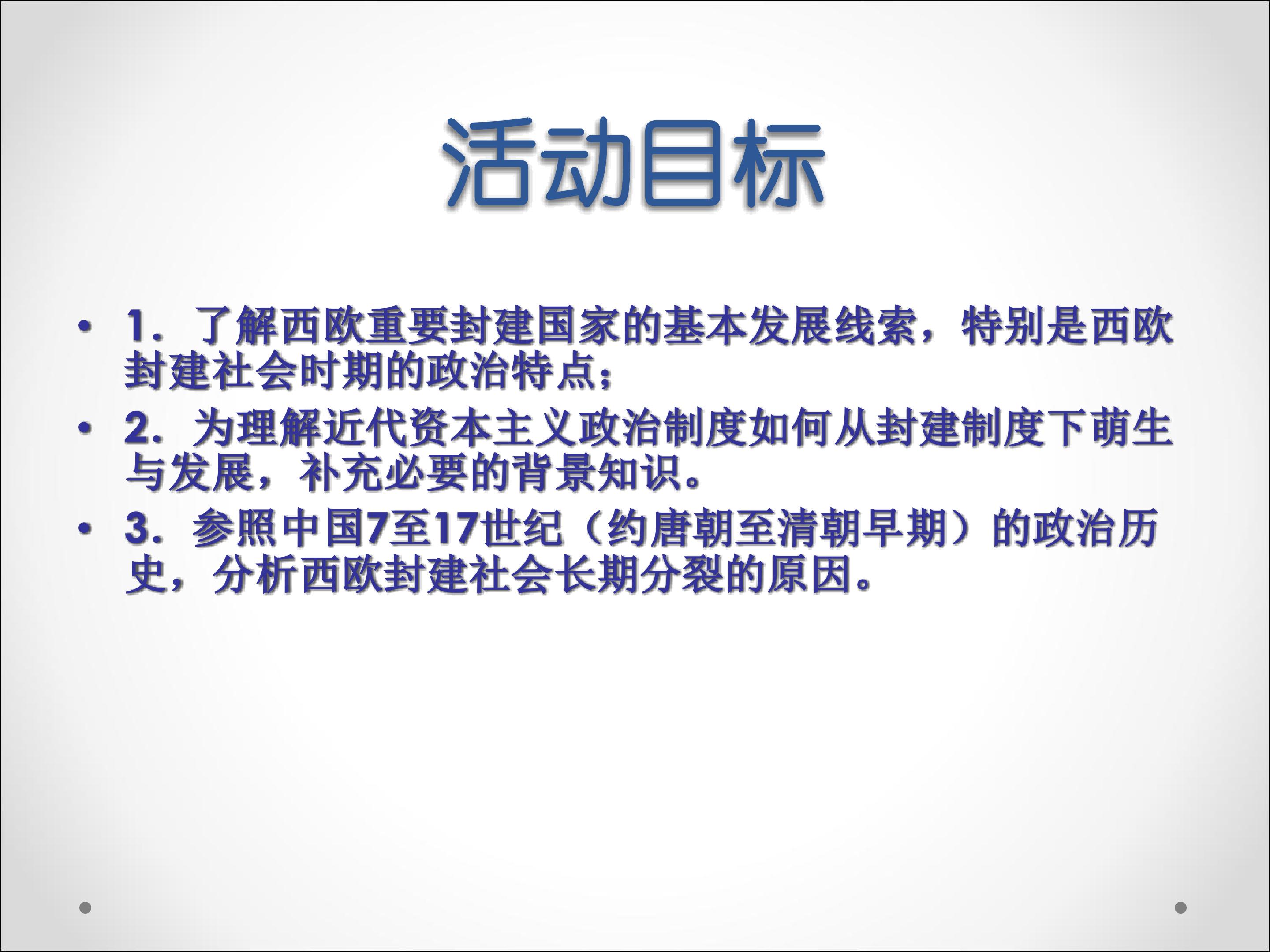 活动目标

• 1．了解西欧重要封建国家的基本发展线索，特别是西欧封建社会时期的政治特点；

• 2．为理解近代资本主义政治制度如何从封建制度下萌生与发展，补充必要的背景知识。

• 3．参照中国7至17世纪（约唐朝至清朝早期）的政治历史，分析西欧封建社会长期分裂的原因。